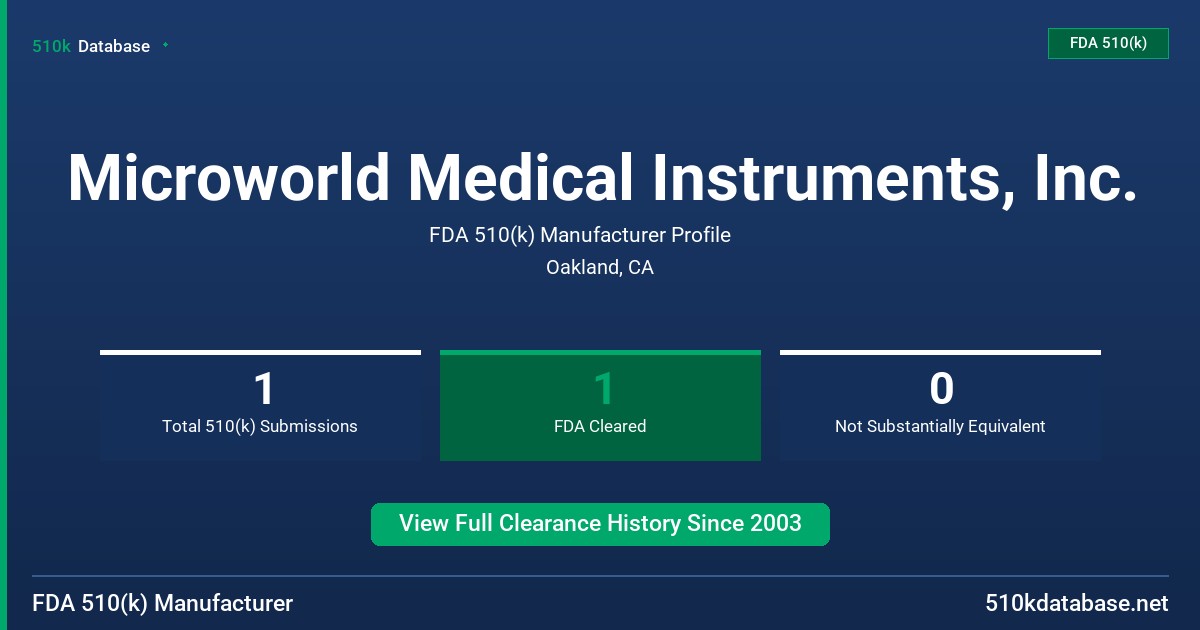 510k Database

FDA 510(k)

Microworld Medical Instruments, Inc.

FDA 510(k) Manufacturer Profile

Oakland, CA

1
Total 510(k) Submissions

1
FDA Cleared

0
Not Substantially Equivalent

View Full Clearance History Since 2003

FDA 510(k) Manufacturer

510kdatabase.net